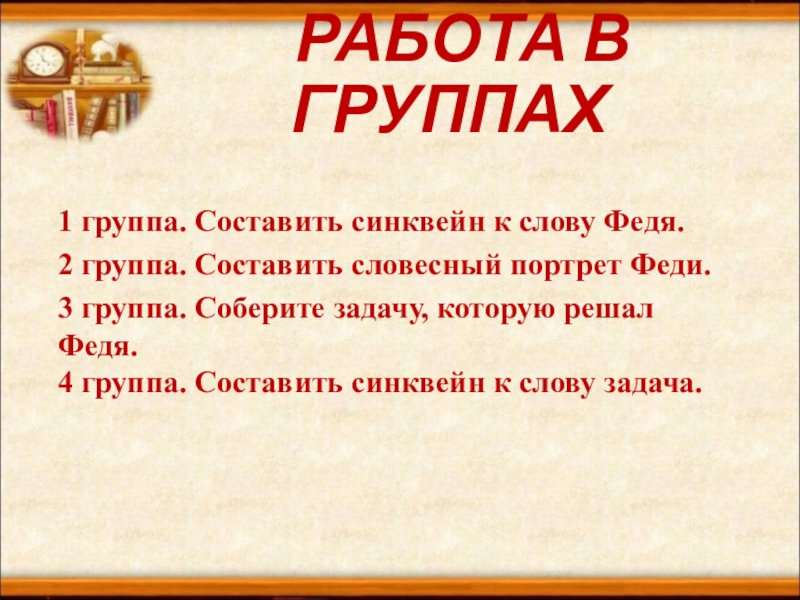 РАБОТА В ГРУППАХ

1 группа. Составить синквейн к слову Федя.

2 группа. Составить словесный портрет Феди.

3 группа. Соберите задачу, которую решал Федя.

4 группа. Составить синквейн к слову задача.